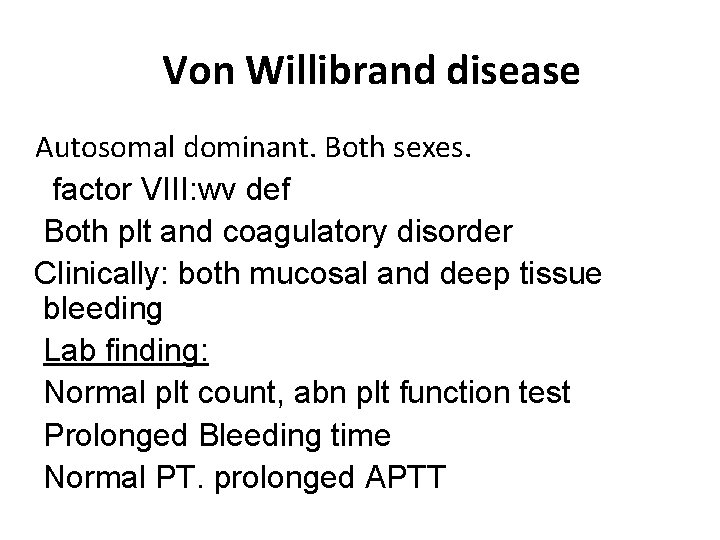 Von Willibrand disease

Autosomal dominant. Both sexes.

factor VIII:wv def

Both plt and coagulatory disorder

Clinically: both mucosal and deep tissue bleeding

Lab finding:

Normal plt count, abn plt function test

Prolonged Bleeding time

Normal PT. prolonged APTT